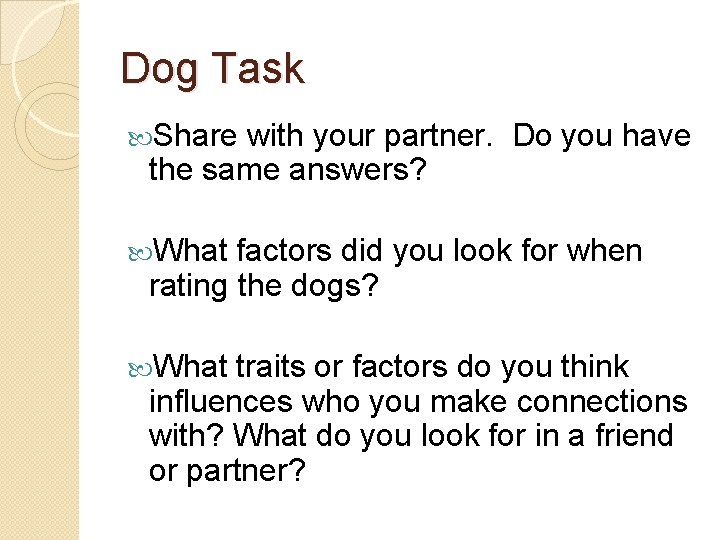 Dog Task

Share with your partner.  Do you have the same answers?

What factors did you look for when rating the dogs?

What traits or factors do you think influences who you make connections with? What do you look for in a friend or partner?